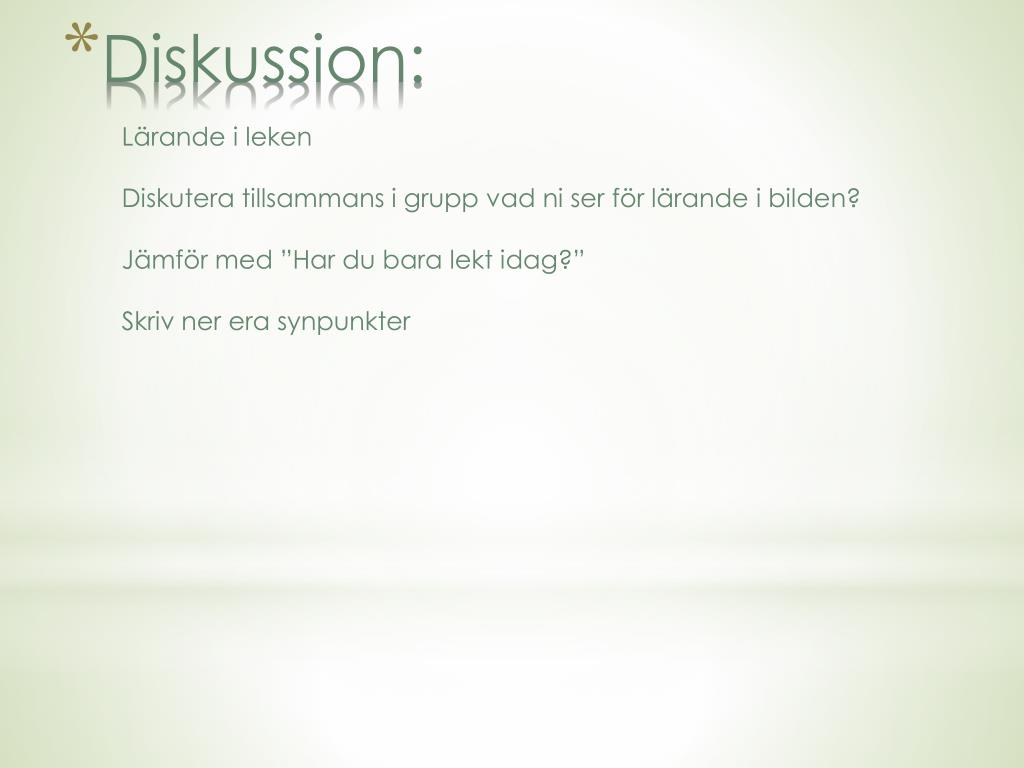 *Diskussion:

Lärande i leken

Diskutera tillsammans i grupp vad ni ser för lärande i bilden?

Jämför med ”Har du bara lekt idag?”

Skriv ner era synpunkter